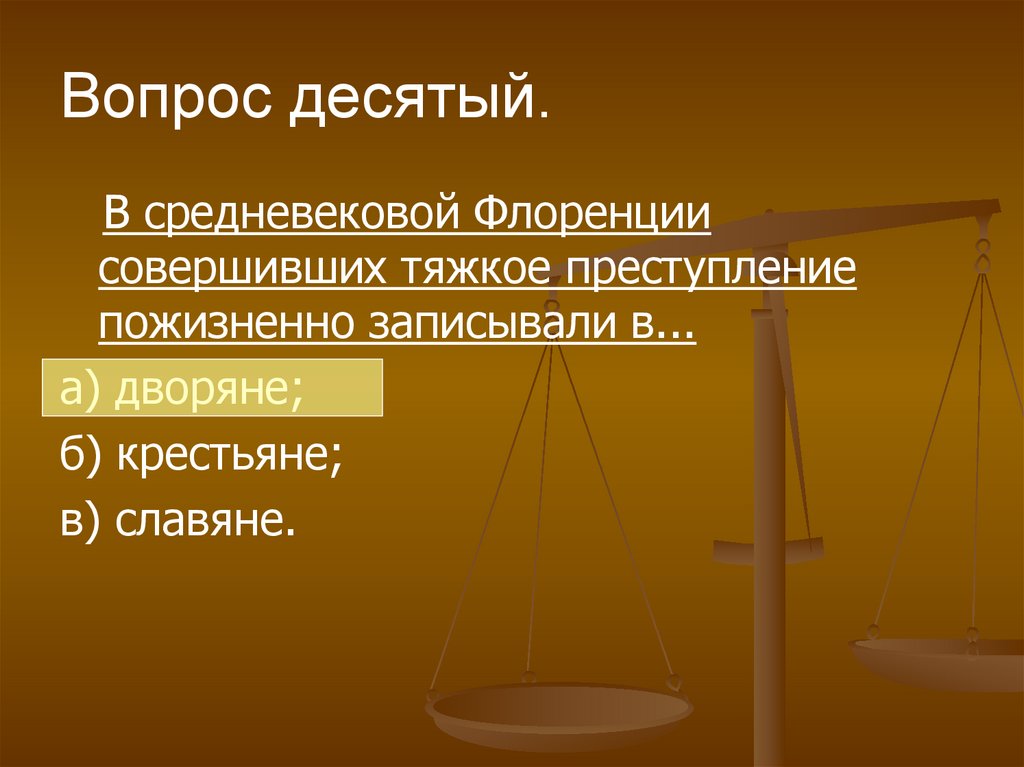 Вопрос десятый.

В средневековой Флоренции совершивших тяжкое преступление пожизненно записывали в...

а) дворяне;

б) крестьяне;

в) славяне.